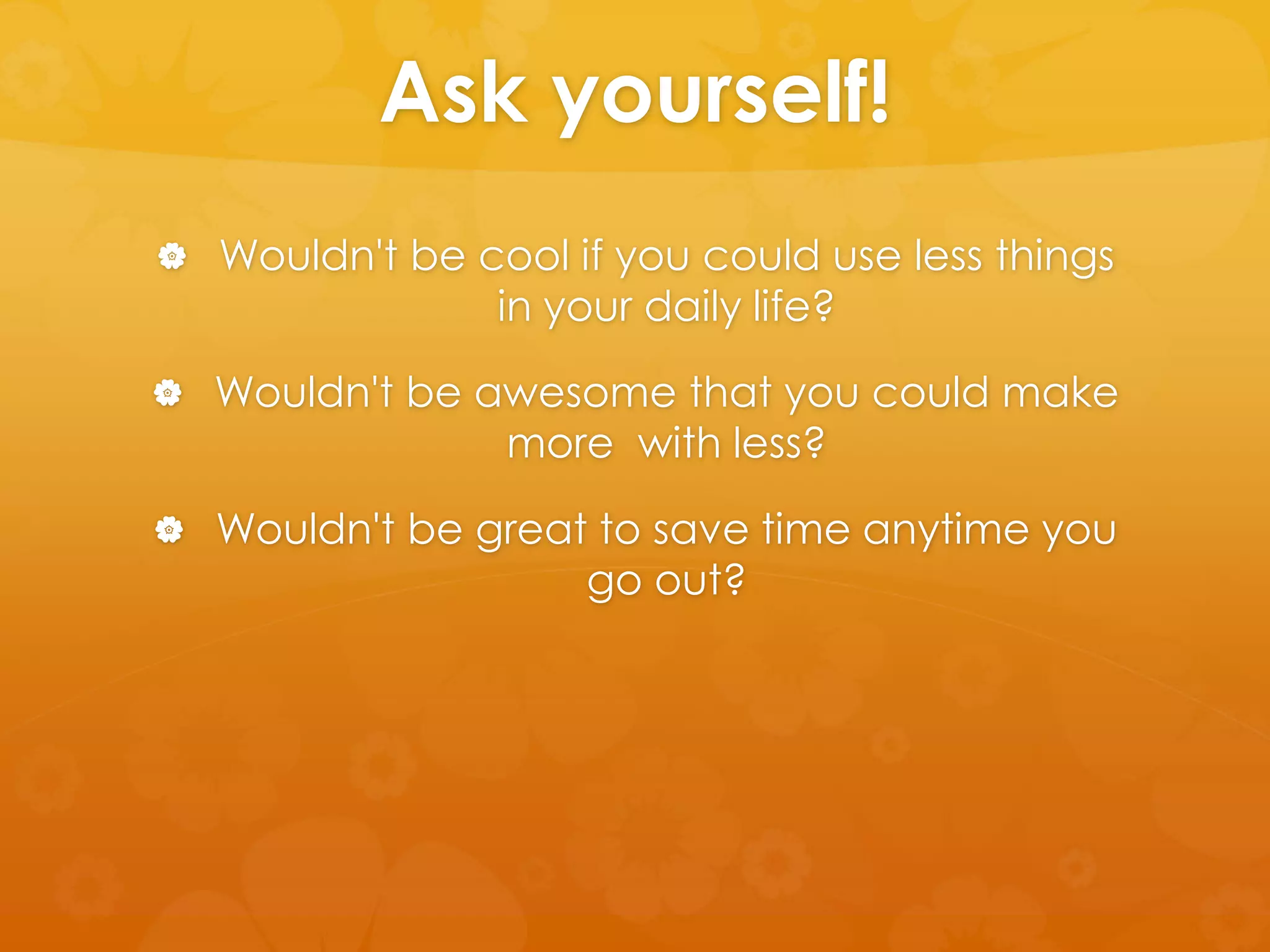 Ask yourself!

Wouldn't be cool if you could use less things in your daily life?

Wouldn't be awesome that you could make more  with less?

Wouldn't be great to save time anytime you go out?